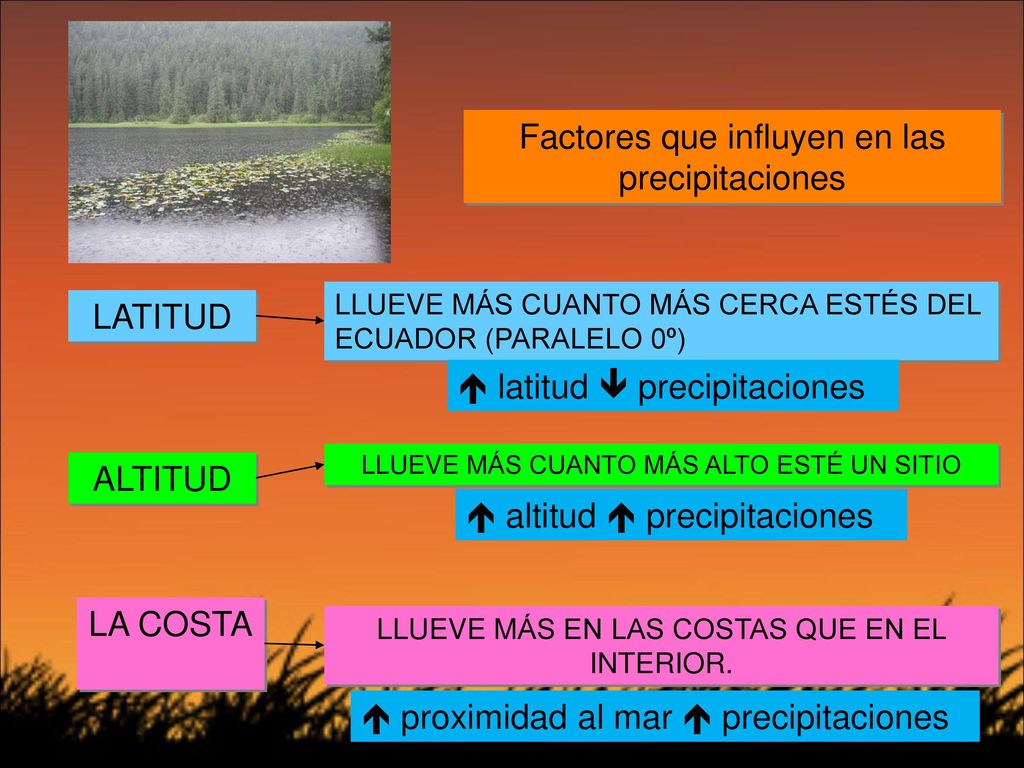 Factores que influyen en las precipitaciones

LATITUD

LLUEVE MÁS CUANTO MÁS CERCA ESTÉS DEL ECUADOR (PARALELO 0º)

↑ latitud ↓ precipitaciones

ALTITUD

LLUEVE MÁS CUANTO MÁS ALTO ESTÉ UN SITIO

↑ altitud ↑ precipitaciones

LA COSTA

LLUEVE MÁS EN LAS COSTAS QUE EN EL INTERIOR.

↑ proximidad al mar ↑ precipitaciones